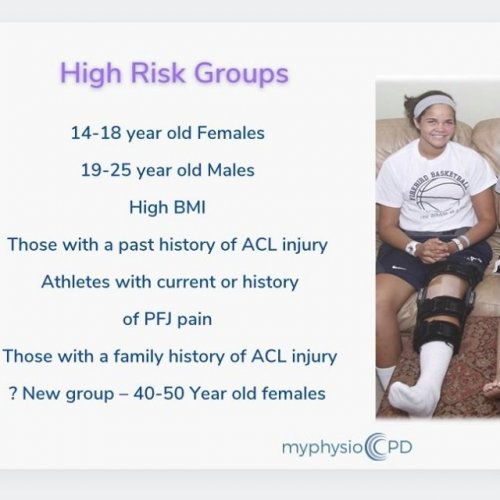 High Risk Groups

14-18 year old Females

19-25 year old Males

High BMI

Those with a past history of ACL injury

Athletes with current or history of PFJ pain

Those with a family history of ACL injury

? New group – 40-50 Year old females

FIREBIRD BASKETBALL

myphysioCPD